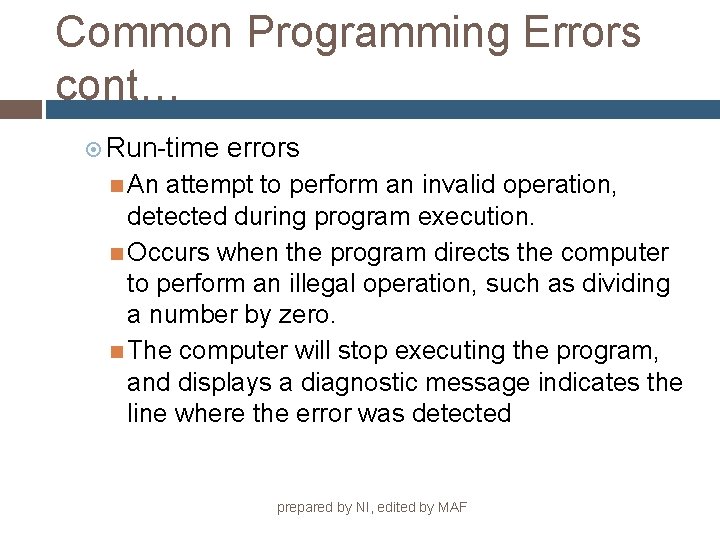 Common Programming Errors cont…

Run-time errors

An attempt to perform an invalid operation, detected during program execution.

Occurs when the program directs the computer to perform an illegal operation, such as dividing a number by zero.

The computer will stop executing the program, and displays a diagnostic message indicates the line where the error was detected

prepared by NI, edited by MAF